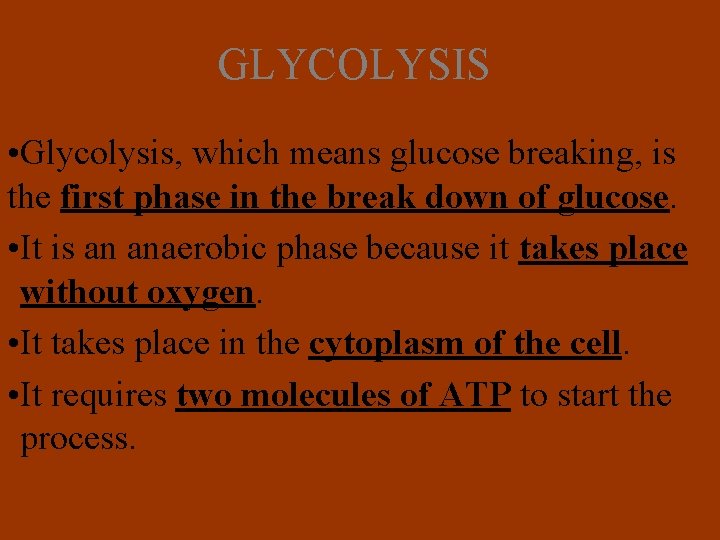 GLYCOLYSIS

•Glycolysis, which means glucose breaking, is the first phase in the break down of glucose.

•It is an anaerobic phase because it takes place without oxygen.

•It takes place in the cytoplasm of the cell.

•It requires two molecules of ATP to start the process.